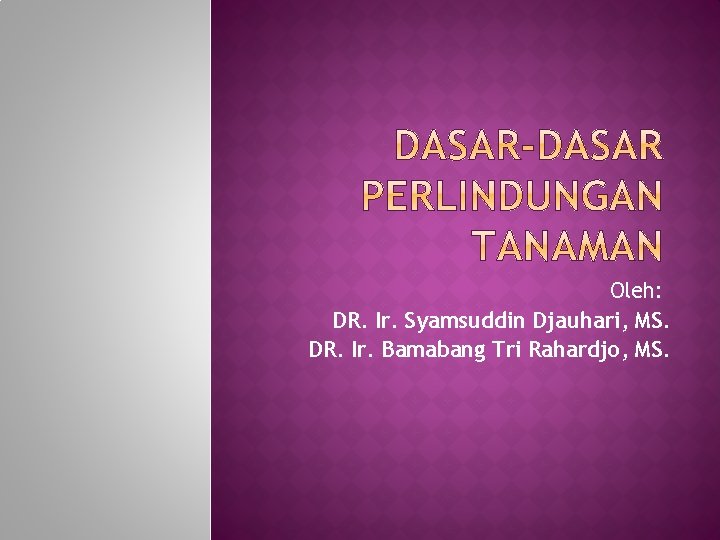 DASAR-DASAR PERLINDUNGAN TANAMAN

Oleh:
DR. Ir. Syamsuddin Djauhari, MS.
DR. Ir. Bamabang Tri Rahardjo, MS.